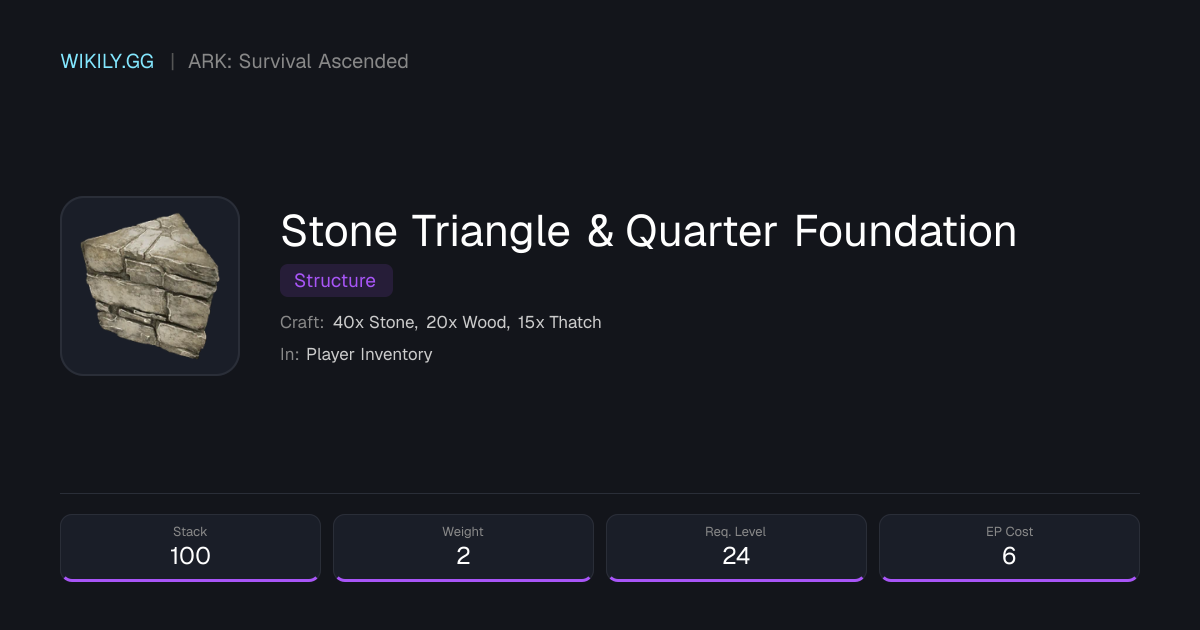 WIKILY.GG | ARK: Survival Ascended

Stone Triangle & Quarter Foundation

Structure

Craft: 40x Stone, 20x Wood, 15x Thatch

In: Player Inventory

Stack
100

Weight
2

Req. Level
24

EP Cost
6